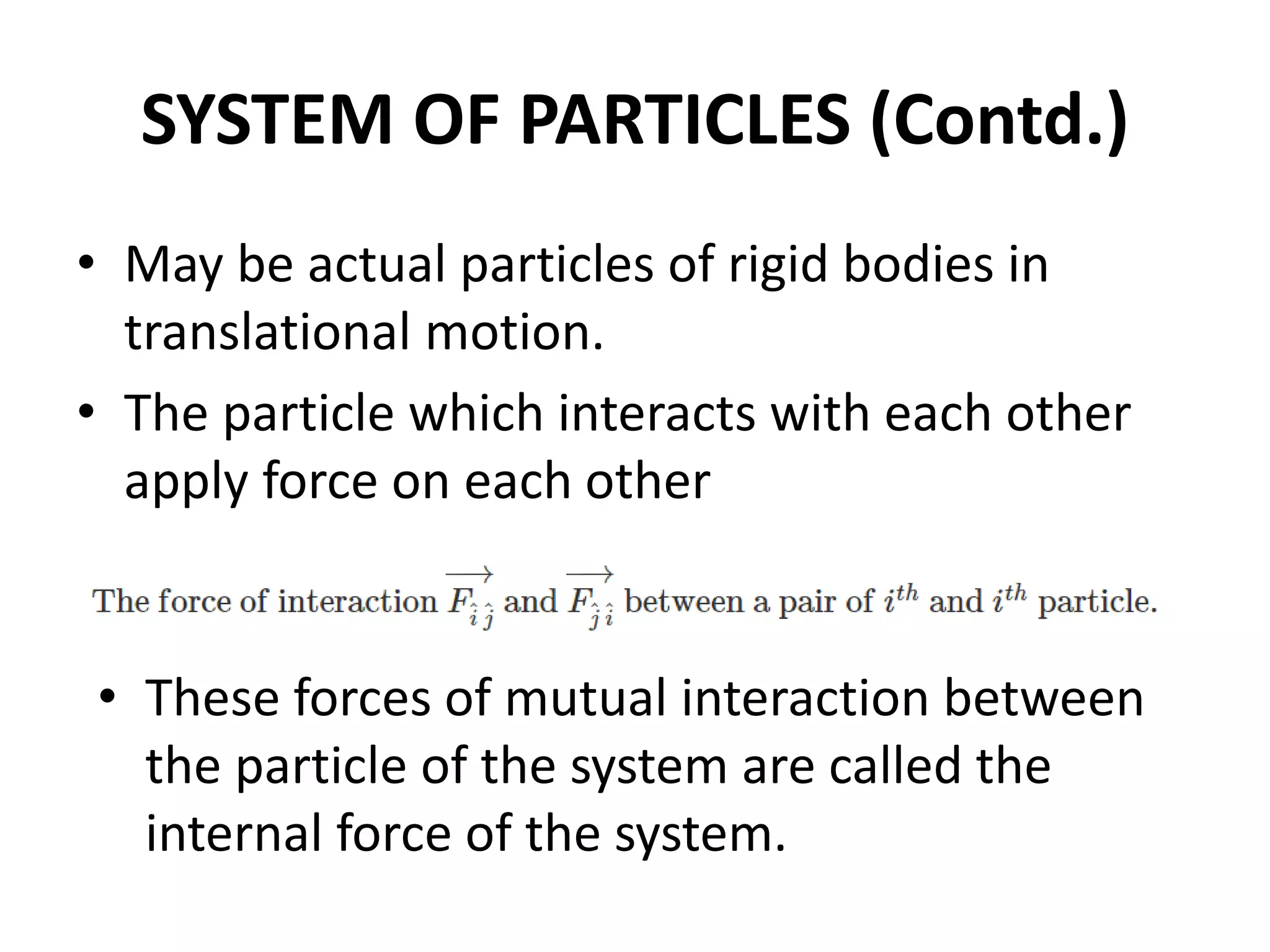 SYSTEM OF PARTICLES (Contd.)

• May be actual particles of rigid bodies in translational motion.

• The particle which interacts with each other apply force on each other

The force of interaction $\overrightarrow{F_{\hat{i}\hat{j}}}$ and $\overrightarrow{F_{\hat{j}\hat{i}}}$ between a pair of $i^{th}$ and $i^{th}$ particle.

• These forces of mutual interaction between the particle of the system are called the internal force of the system.